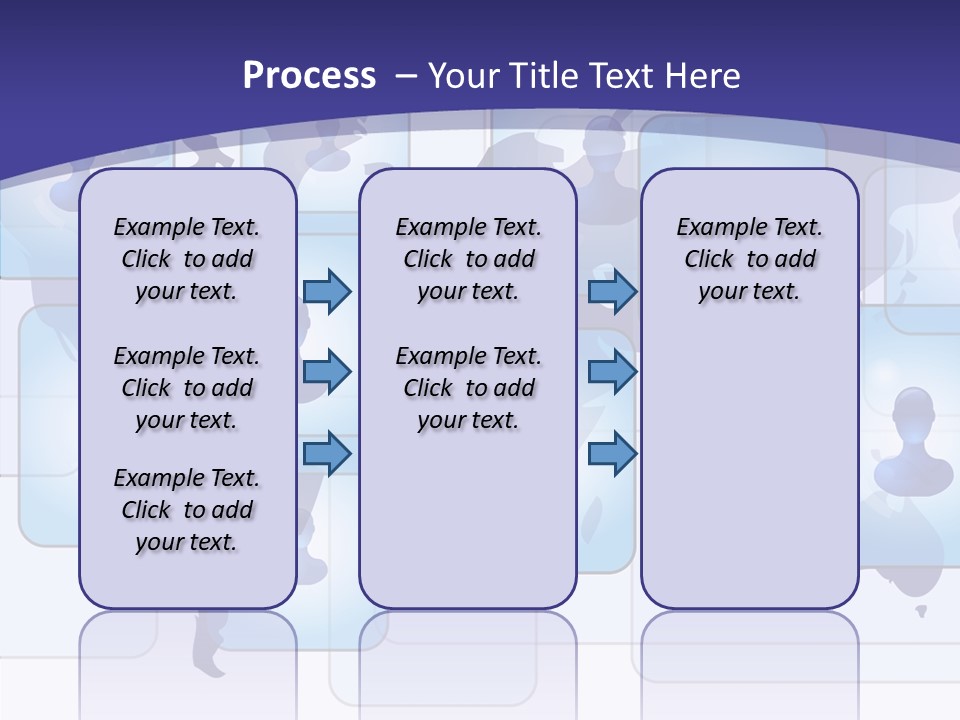 Process – Your Title Text Here

Example Text. Click to add your text.

Example Text. Click to add your text.

Example Text. Click to add your text.

Example Text. Click to add your text.

Example Text. Click to add your text.

Example Text. Click to add your text.